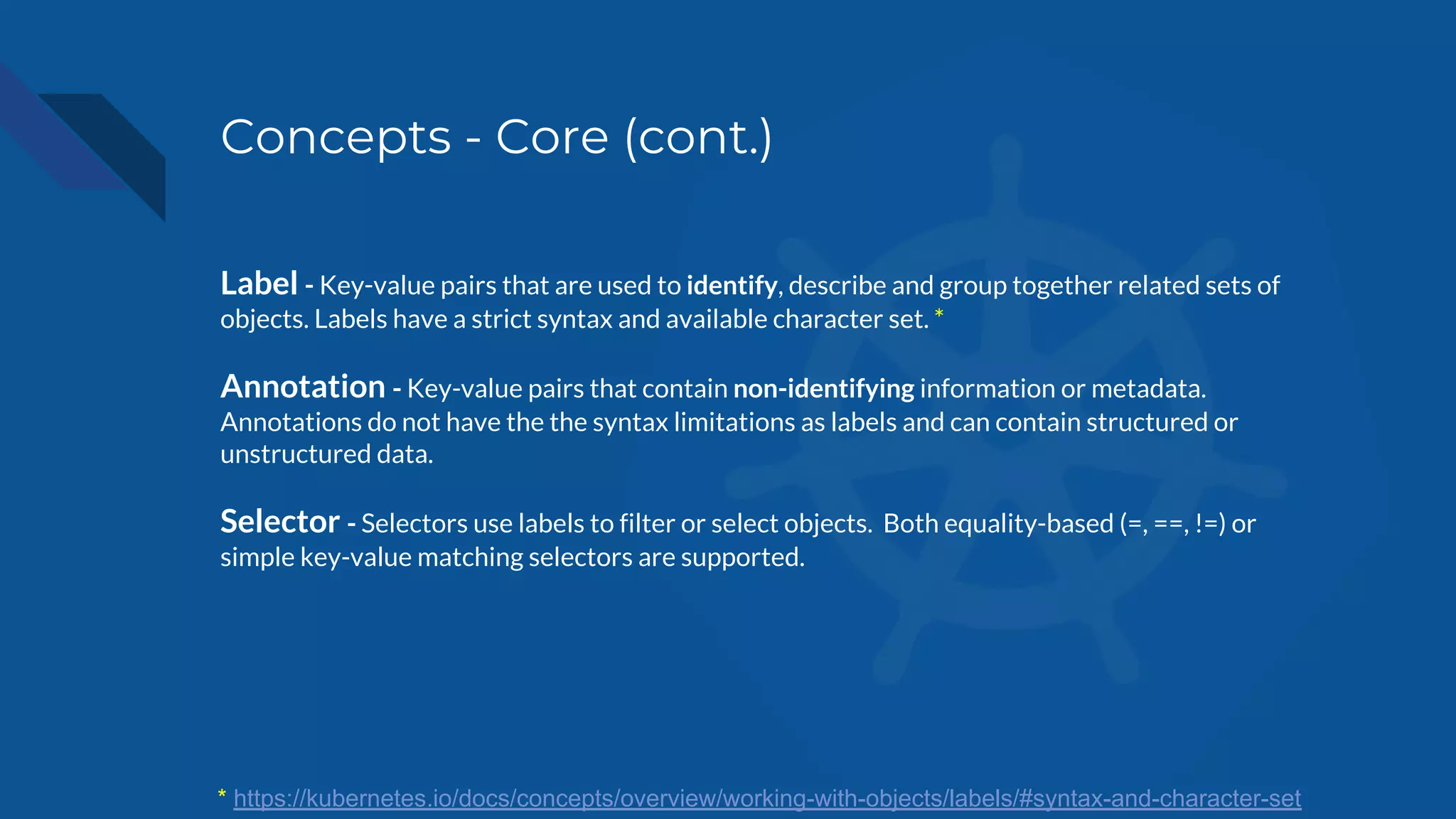 Concepts - Core (cont.)

Label - Key-value pairs that are used to identify, describe and group together related sets of objects. Labels have a strict syntax and available character set. *

Annotation - Key-value pairs that contain non-identifying information or metadata. Annotations do not have the the syntax limitations as labels and can contain structured or unstructured data.

Selector - Selectors use labels to filter or select objects. Both equality-based (=, ==, !=) or simple key-value matching selectors are supported.

* https://kubernetes.io/docs/concepts/overview/working-with-objects/labels/#syntax-and-character-set